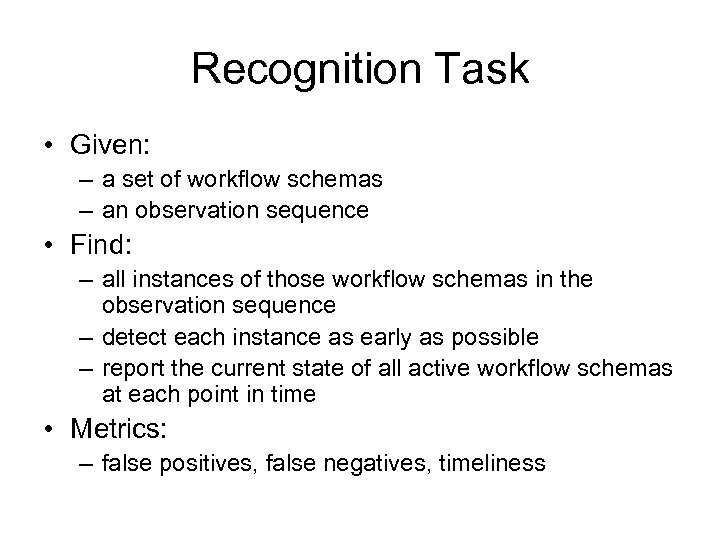 Recognition Task

• Given:
– a set of workflow schemas
– an observation sequence
• Find:
– all instances of those workflow schemas in the observation sequence
– detect each instance as early as possible
– report the current state of all active workflow schemas at each point in time
• Metrics:
– false positives, false negatives, timeliness